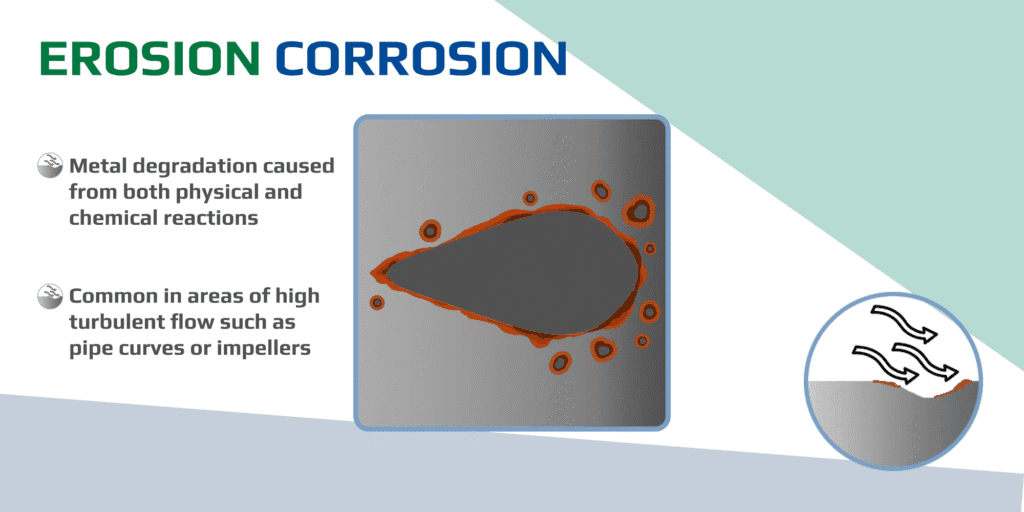 EROSION CORROSION

Metal degradation caused from both physical and chemical reactions

Common in areas of high turbulent flow such as pipe curves or impellers